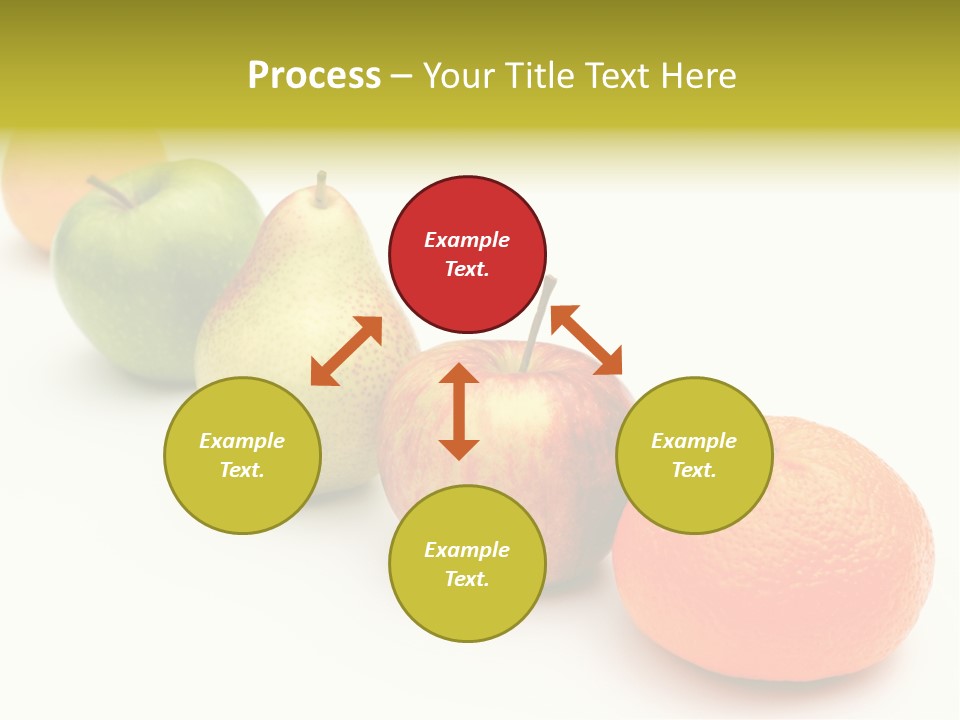 Process – Your Title Text Here

Example Text.

Example Text.

Example Text.

Example Text.